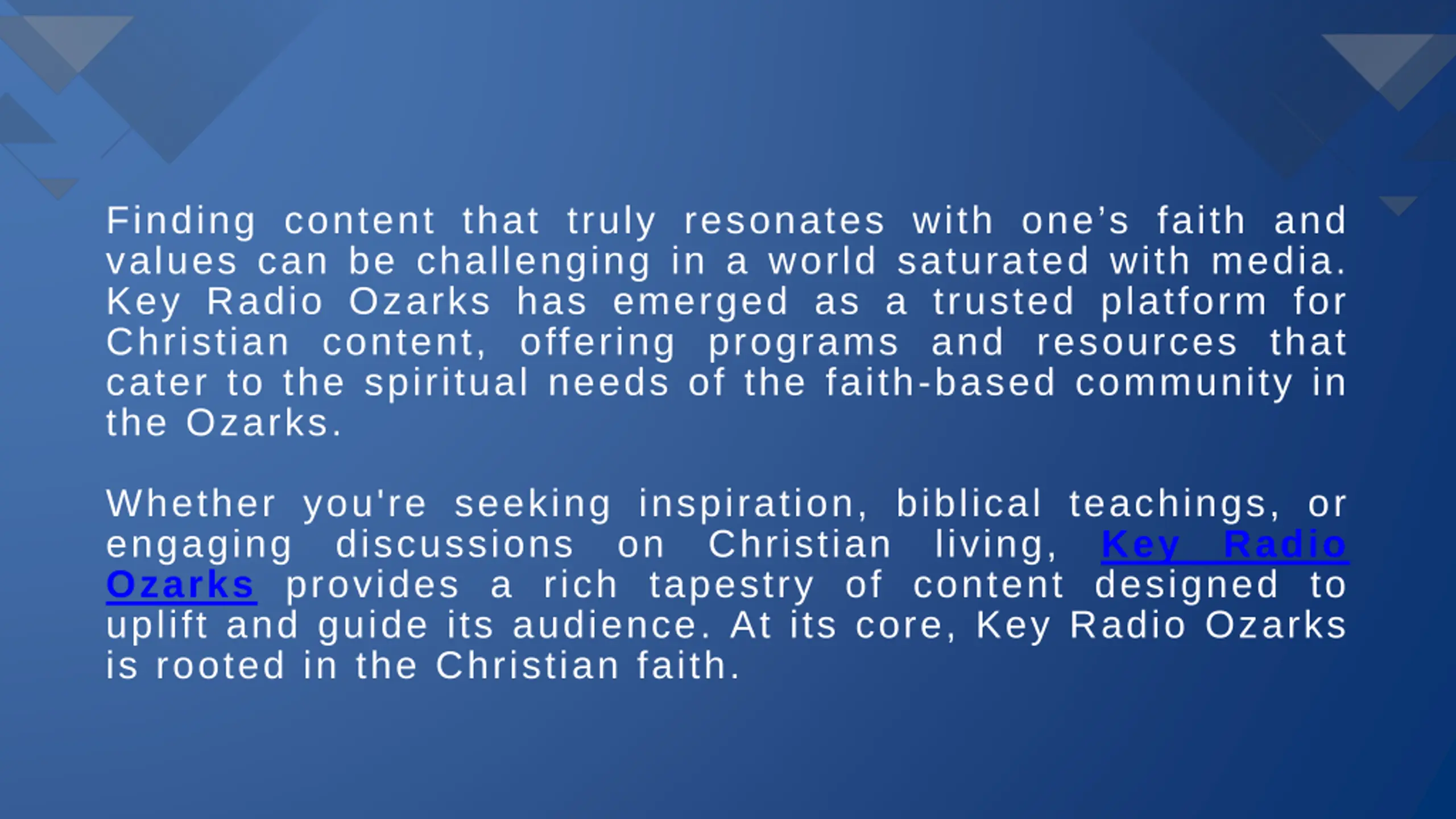 Finding content that truly resonates with one’s faith and values can be challenging in a world saturated with media. Key Radio Ozarks has emerged as a trusted platform for Christian content, offering programs and resources that cater to the spiritual needs of the faith-based community in the Ozarks.

Whether you're seeking inspiration, biblical teachings, or engaging discussions on Christian living, Key Radio Ozarks provides a rich tapestry of content designed to uplift and guide its audience. At its core, Key Radio Ozarks is rooted in the Christian faith.